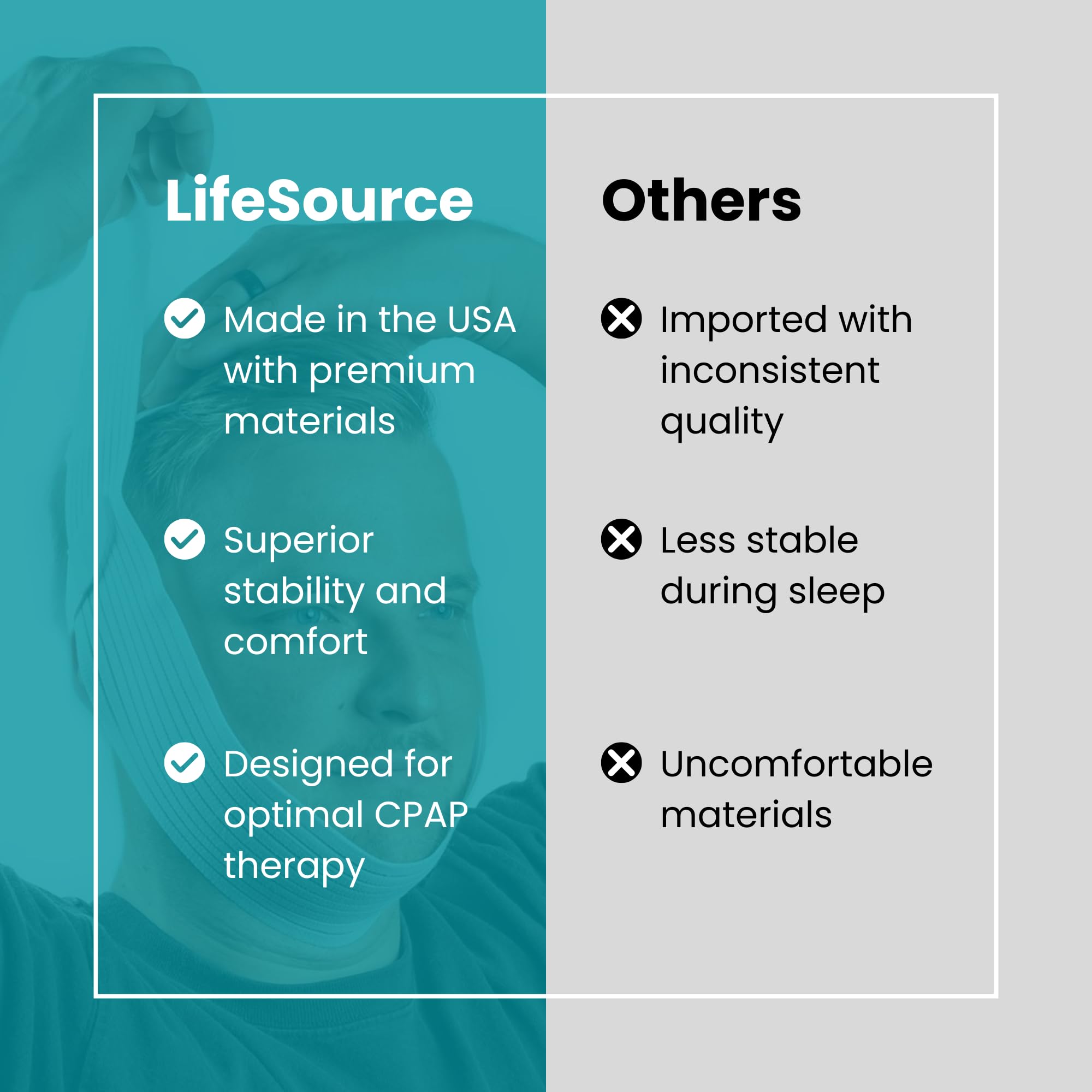 LifeSource

Made in the USA with premium materials

Superior stability and comfort

Designed for optimal CPAP therapy

Others

Imported with inconsistent quality

Less stable during sleep

Uncomfortable materials